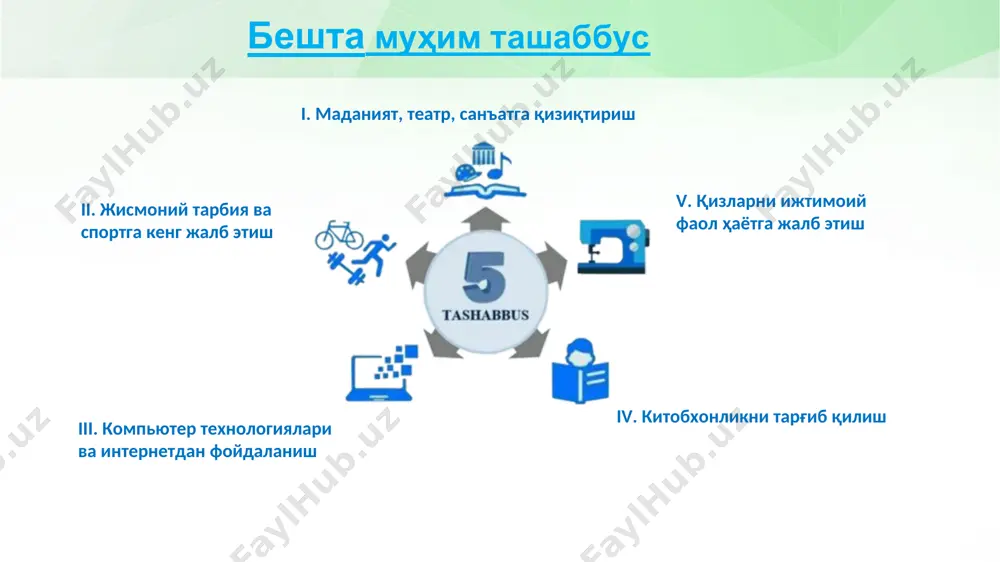 Бешта муҳим ташаббус

I. Маданият, театр, санъатга қизиқтириш

II. Жисмоний тарбия ва спортга кенг жалб этиш

V. Қизларни ижтимоий фаол ҳаётга жалб этиш

5
TASHABBUS

III. Компьютер технологиялари ва интернетдан фойдаланиш

IV. Китобхонликни тарғиб қилиш

FaylHub.uz